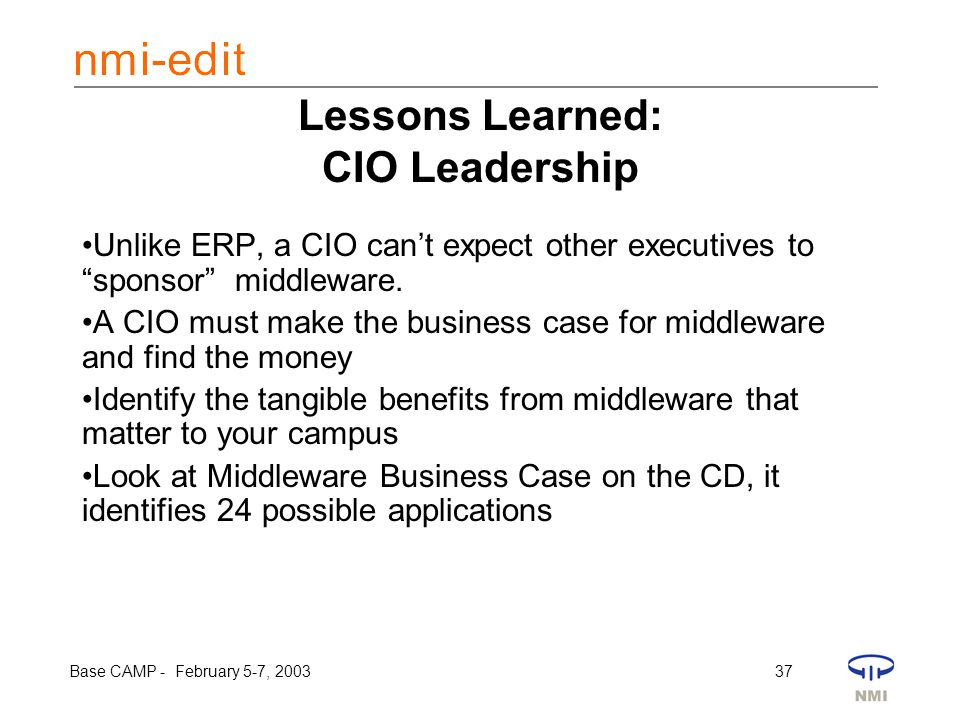 nmi-edit

Lessons Learned:
CIO Leadership

•Unlike ERP, a CIO can’t expect other executives to “sponsor” middleware.

•A CIO must make the business case for middleware and find the money

•Identify the tangible benefits from middleware that matter to your campus

•Look at Middleware Business Case on the CD, it identifies 24 possible applications

Base CAMP - February 5-7, 2003

37

NMI